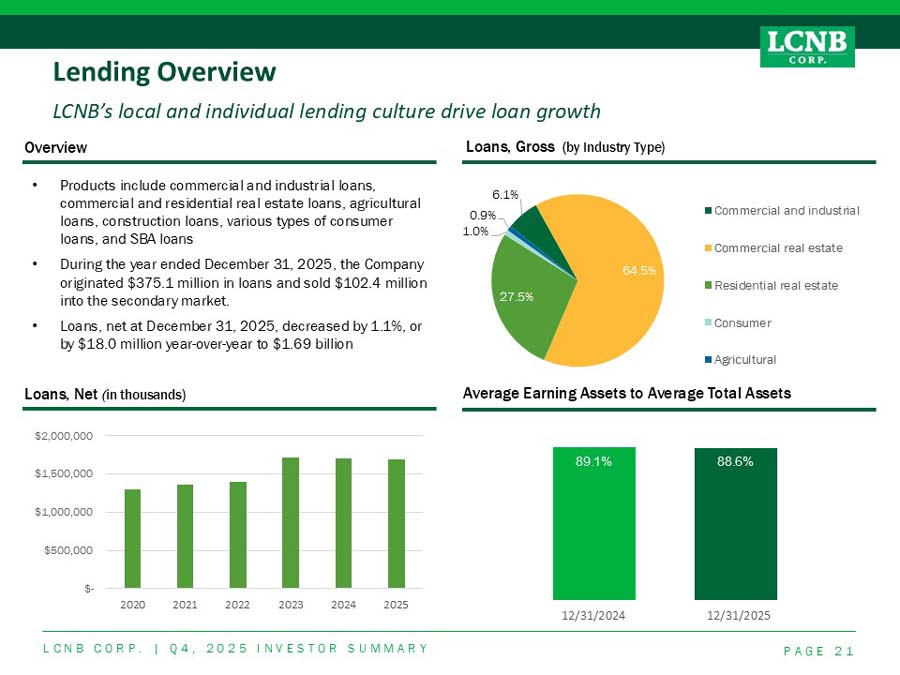 LCNB CORP.

Lending Overview

LCNB's local and individual lending culture drive loan growth

Overview

• Products include commercial and industrial loans, commercial and residential real estate loans, agricultural loans, construction loans, various types of consumer loans, and SBA loans

• During the year ended December 31, 2025, the Company originated $375.1 million in loans and sold $102.4 million into the secondary market.

• Loans, net at December 31, 2025, decreased by 1.1%, or by $18.0 million year-over-year to $1.69 billion

Loans, Gross (by Industry Type)

6.1%
0.9%
1.0%
64.5%
27.5%

Commercial and industrial
Commercial real estate
Residential real estate
Consumer
Agricultural

Loans, Net (in thousands)

$2,000,000
$1,500,000
$1,000,000
$500,000
$-

2020 2021 2022 2023 2024 2025

Average Earning Assets to Average Total Assets

89.1%
88.6%

12/31/2024
12/31/2025

LCNB CORP. | Q4, 2025 INVESTOR SUMMARY

PAGE 21